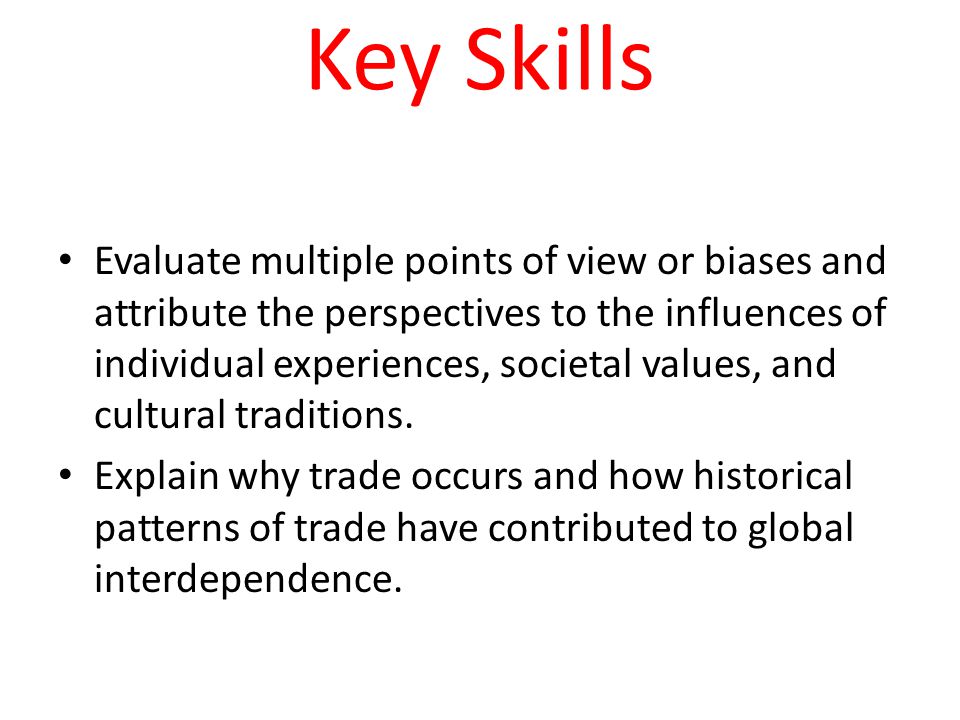 Key Skills

• Evaluate multiple points of view or biases and attribute the perspectives to the influences of individual experiences, societal values, and cultural traditions.
• Explain why trade occurs and how historical patterns of trade have contributed to global interdependence.